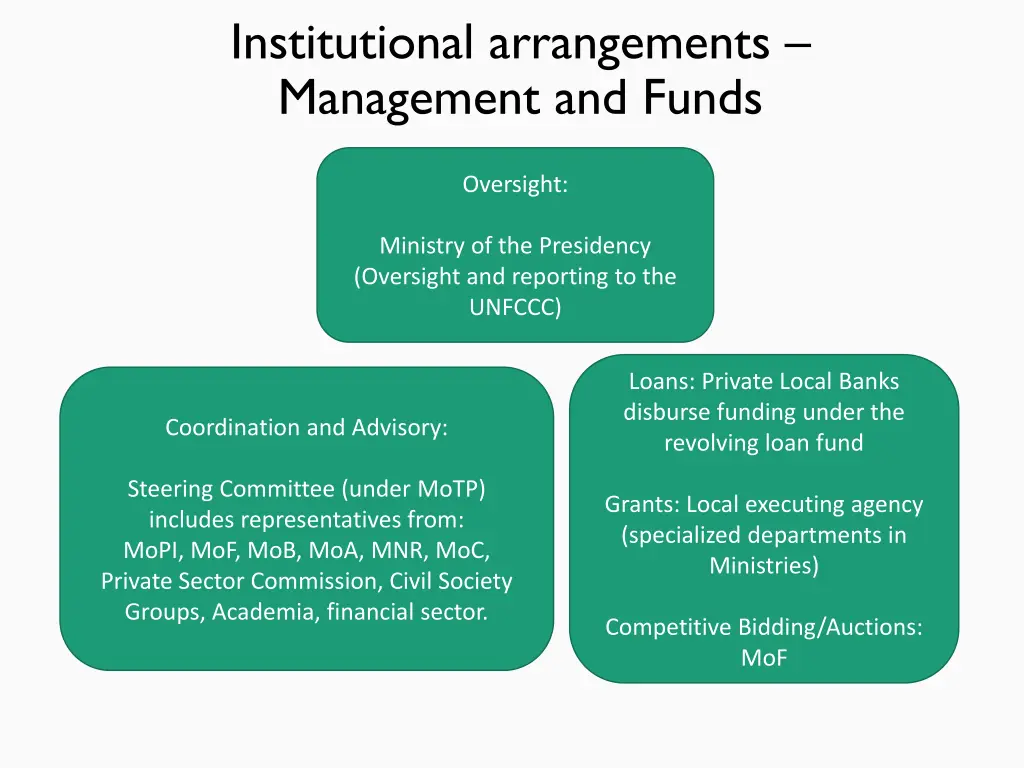 Institutional arrangements – Management and Funds

Oversight:

Ministry of the Presidency (Oversight and reporting to the UNFCCC)

Coordination and Advisory:

Steering Committee (under MoTP) includes representatives from: MoPI, MoF, MoB, MoA, MNR, MoC, Private Sector Commission, Civil Society Groups, Academia, financial sector.

Loans: Private Local Banks disburse funding under the revolving loan fund

Grants: Local executing agency (specialized departments in Ministries)

Competitive Bidding/Auctions: MoF